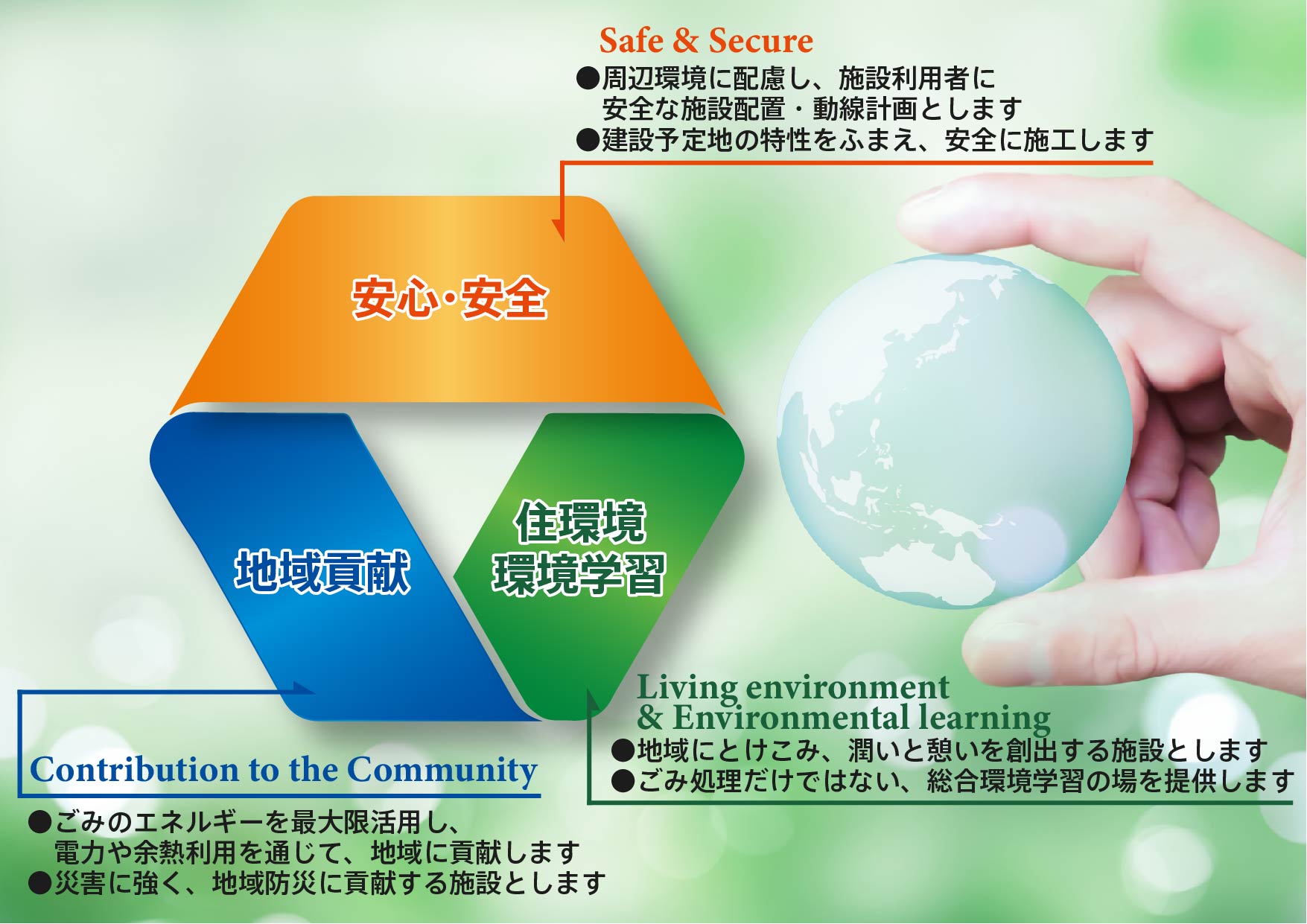 Safe & Secure

●周辺環境に配慮し、施設利用者に安全な施設配置・動線計画とします
●建設予定地の特性をふまえ、安全に施工します

安心・安全

地域貢献

住環境
環境学習

Living environment
& Environmental learning

●地域にとけこみ、潤いと憩いを創出する施設とします
●ごみ処理だけではない、総合環境学習の場を提供します

Contribution to the Community

●ごみのエネルギーを最大限活用し、電力や余熱利用を通じて、地域に貢献します
●災害に強く、地域防災に貢献する施設とします